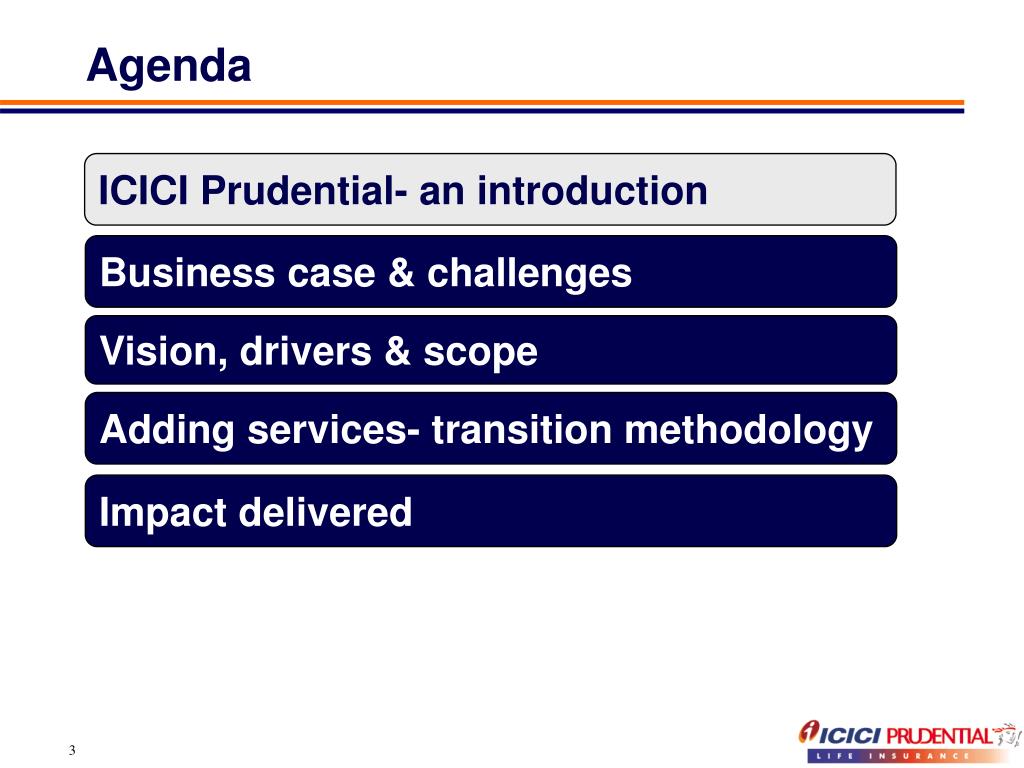 Agenda

ICICI Prudential- an introduction

Business case & challenges

Vision, drivers & scope

Adding services- transition methodology

Impact delivered

3

ICICI PRUDENTIAL
LIFE INSURANCE